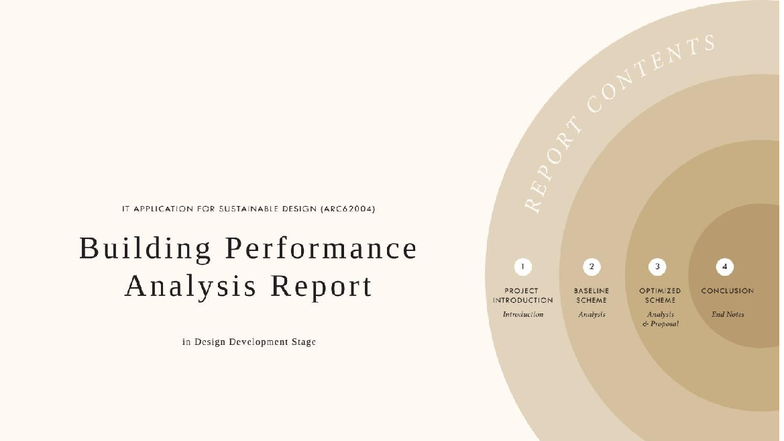 IT APPLICATION FOR SUSTAINABLE DESIGN (ARC62004)

Building Performance Analysis Report

in Design Development Stage

REPORT CONTENTS

1
PROJECT INTRODUCTION
Introduction

2
BASELINE SCHEME
Analysis

3
OPTIMIZED SCHEME
Analysis & Proposal

4
CONCLUSION
End Notes